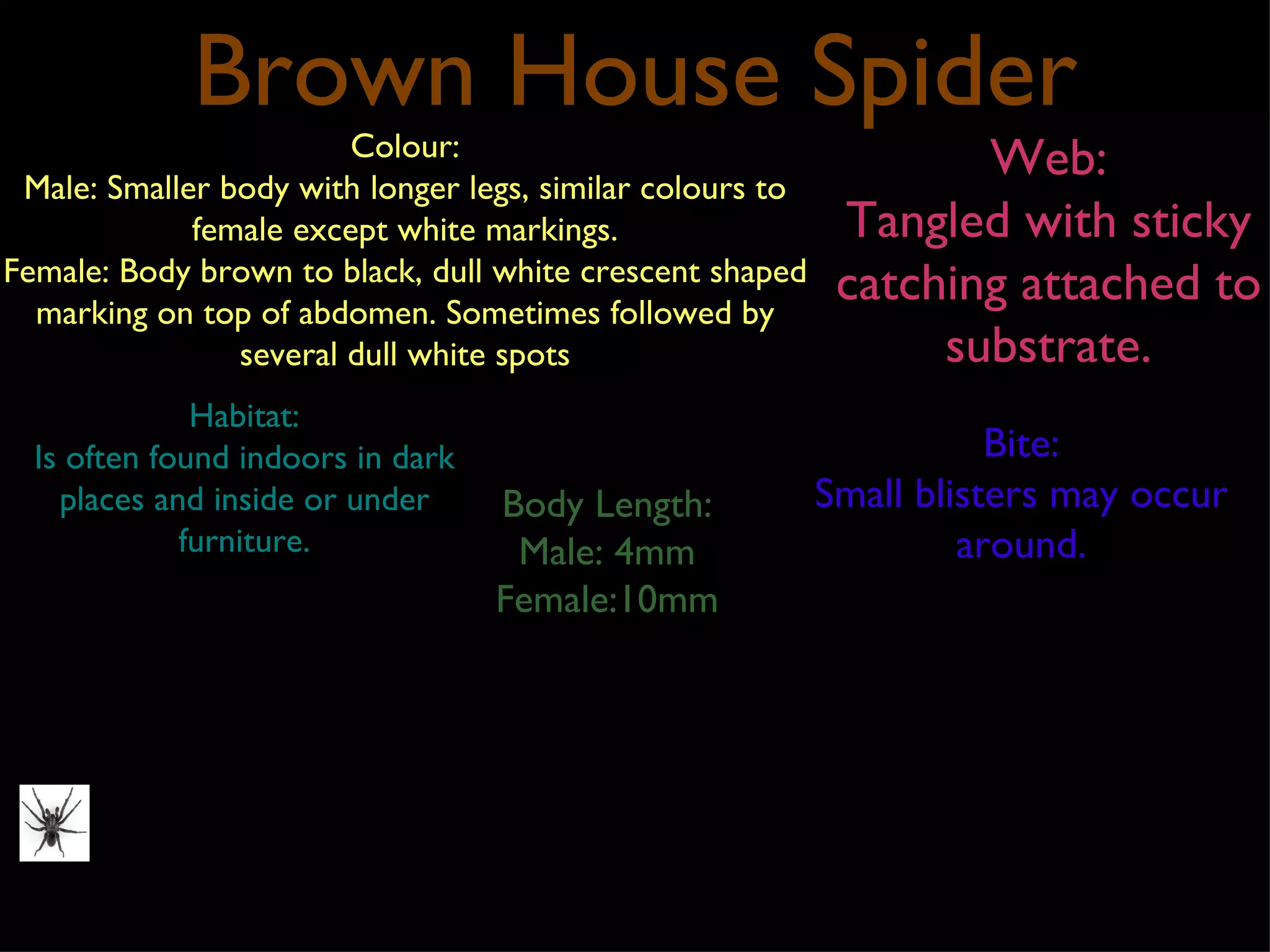 Brown House Spider

Colour:
Male: Smaller body with longer legs, similar colours to female except white markings.
Female: Body brown to black, dull white crescent shaped marking on top of abdomen. Sometimes followed by several dull white spots

Web:
Tangled with sticky catching attached to substrate.

Habitat:
Is often found indoors in dark places and inside or under furniture.

Body Length:
Male: 4mm
Female:10mm

Bite:
Small blisters may occur around.